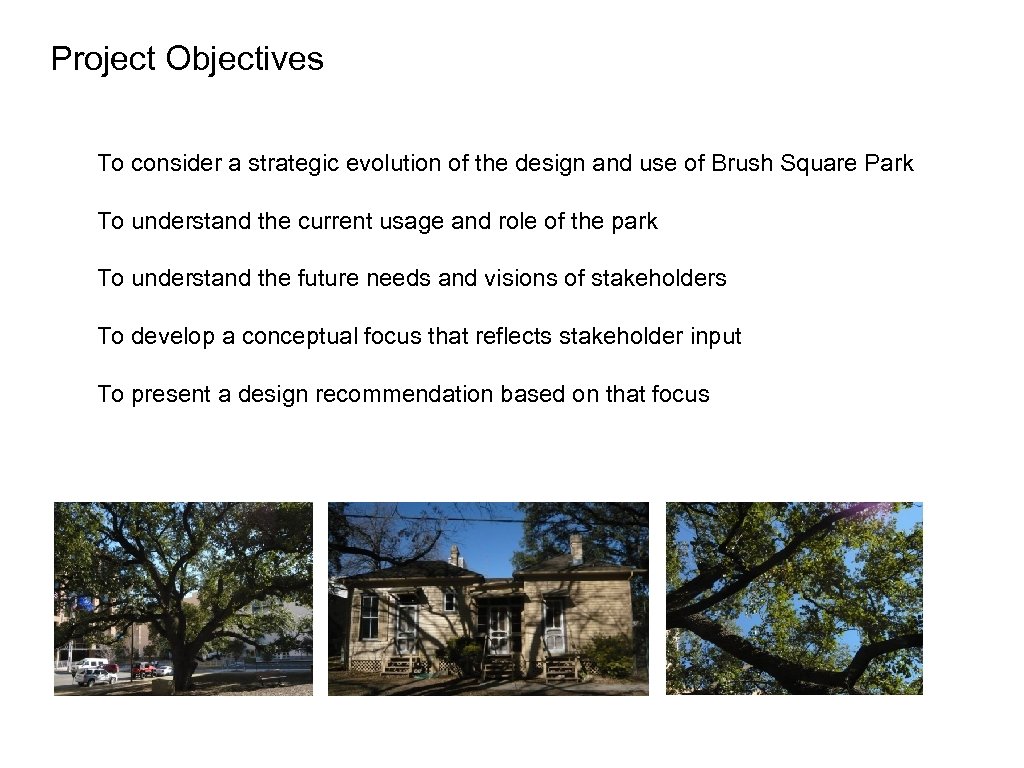 Project Objectives

To consider a strategic evolution of the design and use of Brush Square Park

To understand the current usage and role of the park

To understand the future needs and visions of stakeholders

To develop a conceptual focus that reflects stakeholder input

To present a design recommendation based on that focus